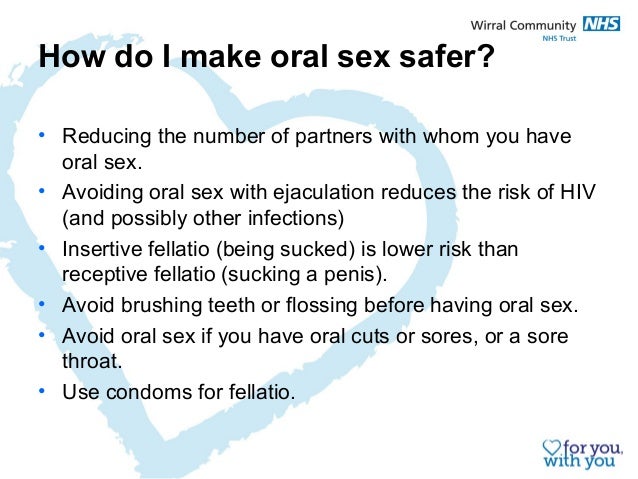 Wirral Community NHS
NHS Trust

How do I make oral sex safer?

• Reducing the number of partners with whom you have oral sex.
• Avoiding oral sex with ejaculation reduces the risk of HIV (and possibly other infections)
• Insertive fellatio (being sucked) is lower risk than receptive fellatio (sucking a penis).
• Avoid brushing teeth or flossing before having oral sex.
• Avoid oral sex if you have oral cuts or sores, or a sore throat.
• Use condoms for fellatio.

for you, with you